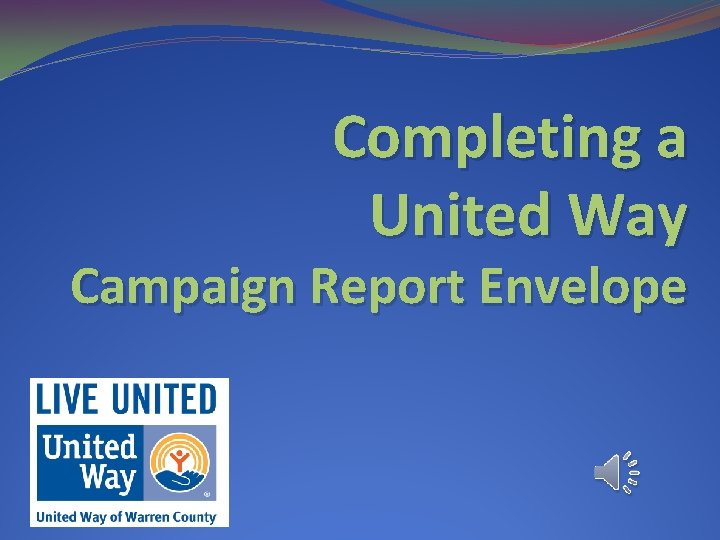 Completing a United Way Campaign Report Envelope

LIVE UNITED

United Way

United Way of Warren County